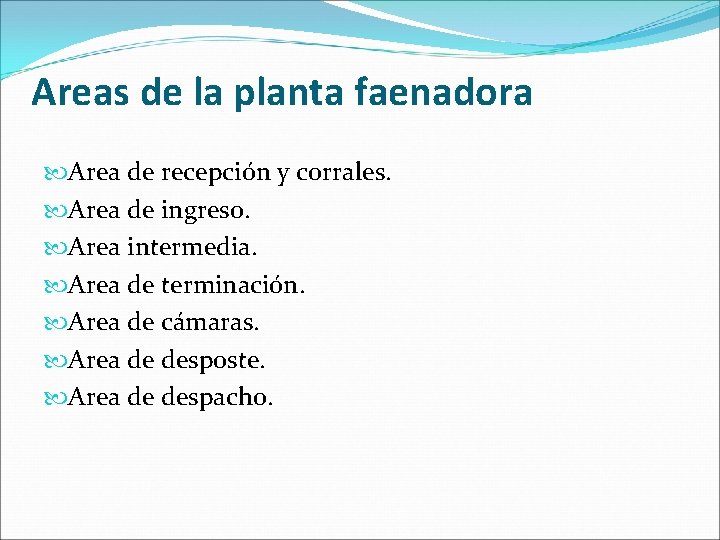 Areas de la planta faenadora

Area de recepción y corrales.
Area de ingreso.
Area intermedia.
Area de terminación.
Area de cámaras.
Area de desposte.
Area de despacho.